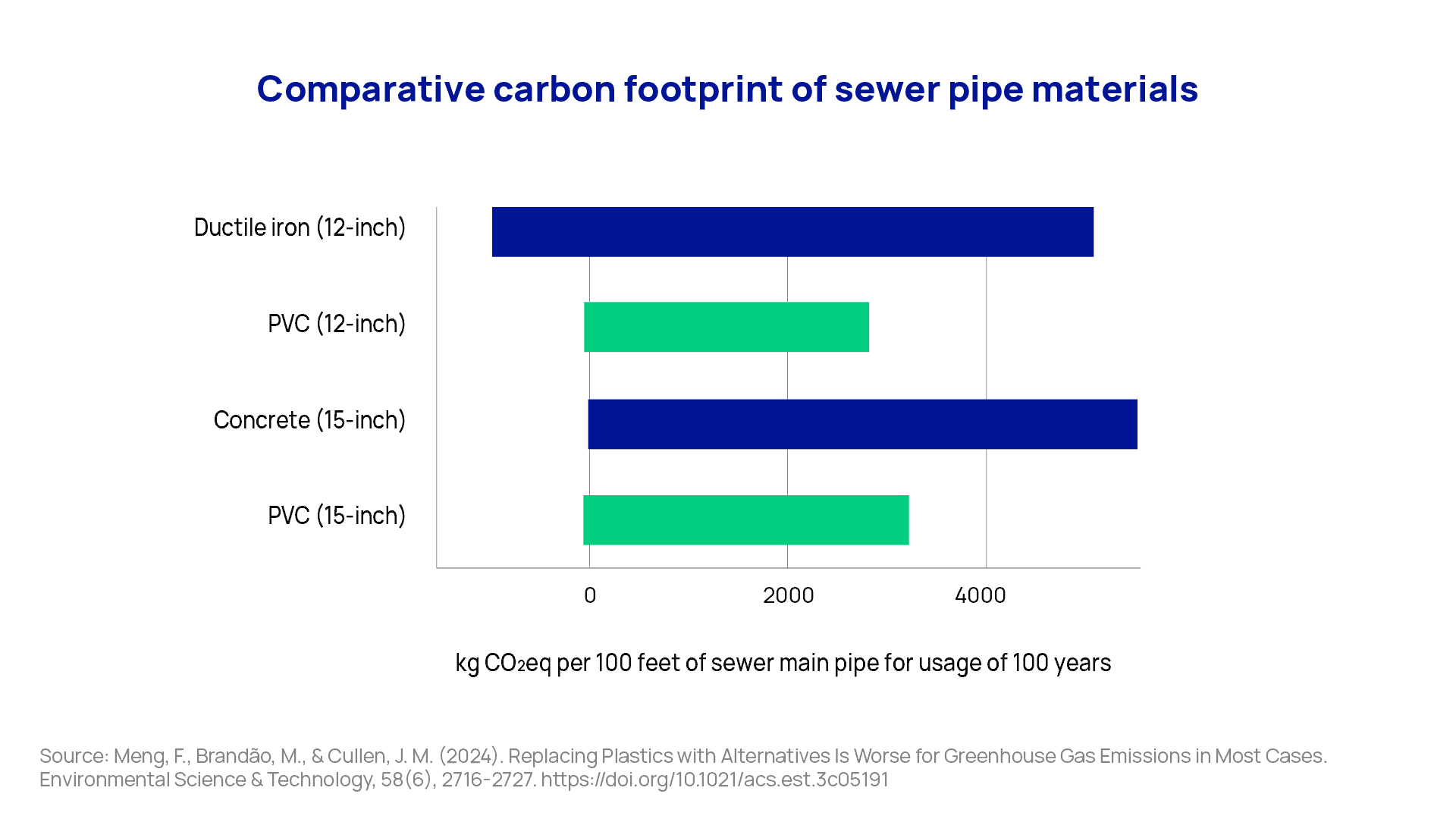 Comparative carbon footprint of sewer pipe materials

Ductile iron (12-inch)

PVC (12-inch)

Concrete (15-inch)

PVC (15-inch)

0

2000

4000

kg $CO_2$eq per 100 feet of sewer main pipe for usage of 100 years

Source: Meng, F., Brandão, M., & Cullen, J. M. (2024). Replacing Plastics with Alternatives Is Worse for Greenhouse Gas Emissions in Most Cases. Environmental Science & Technology, 58(6), 2716-2727. https://doi.org/10.1021/acs.est.3c05191